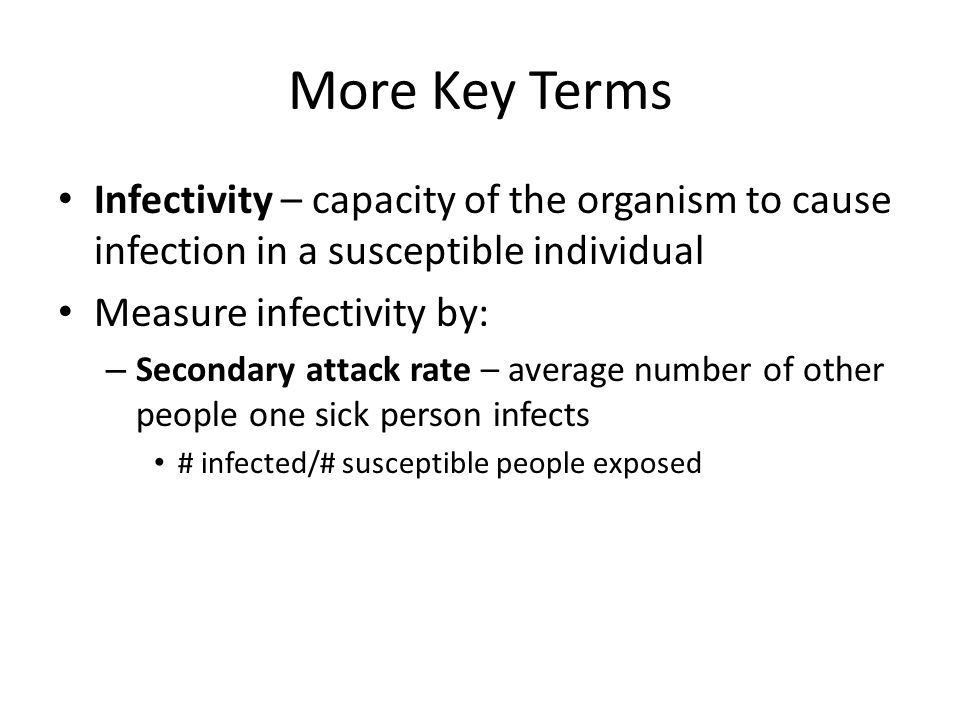 More Key Terms

• Infectivity – capacity of the organism to cause infection in a susceptible individual

• Measure infectivity by:

– Secondary attack rate – average number of other people one sick person infects

• # infected/# susceptible people exposed